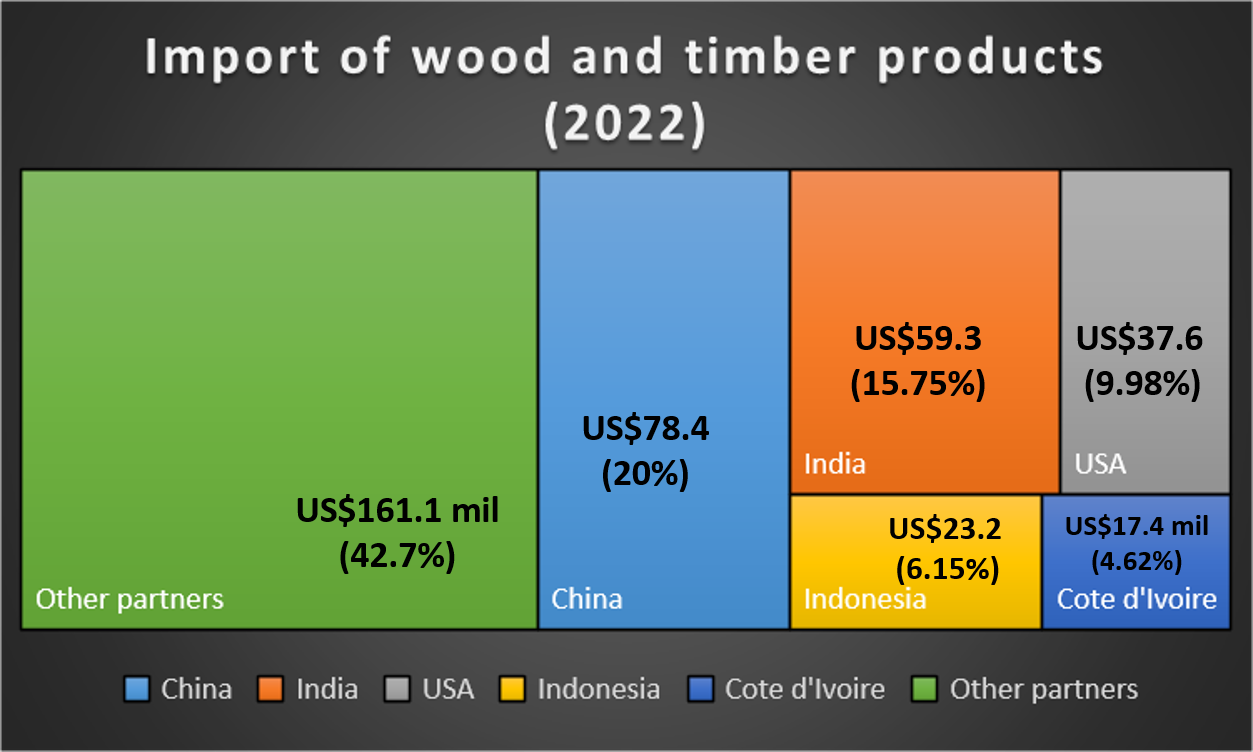 Import of wood and timber products (2022)

US$161.1 mil
(42.7%)
Other partners

US$78.4
(20%)
China

US$59.3
(15.75%)
India

US$37.6
(9.98%)
USA

US$23.2
(6.15%)
Indonesia

US$17.4 mil
(4.62%)
Cote d'Ivoire

China India USA Indonesia Cote d'Ivoire Other partners